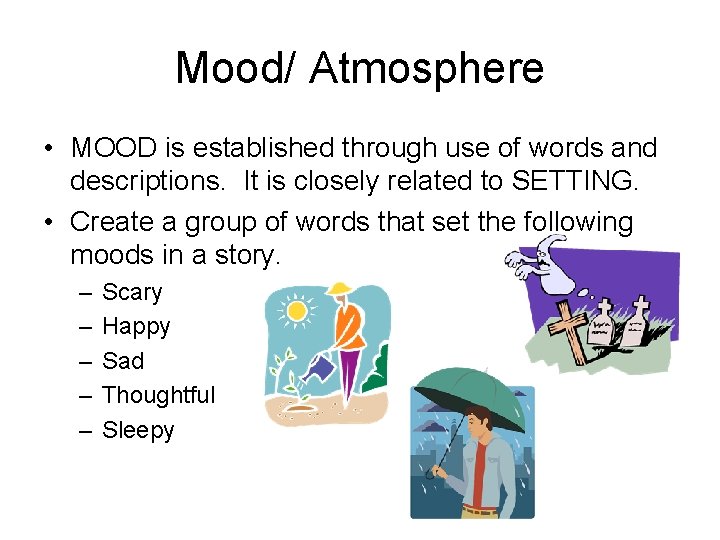 Mood/ Atmosphere

• MOOD is established through use of words and descriptions. It is closely related to SETTING.

• Create a group of words that set the following moods in a story.
  – Scary
  – Happy
  – Sad
  – Thoughtful
  – Sleepy